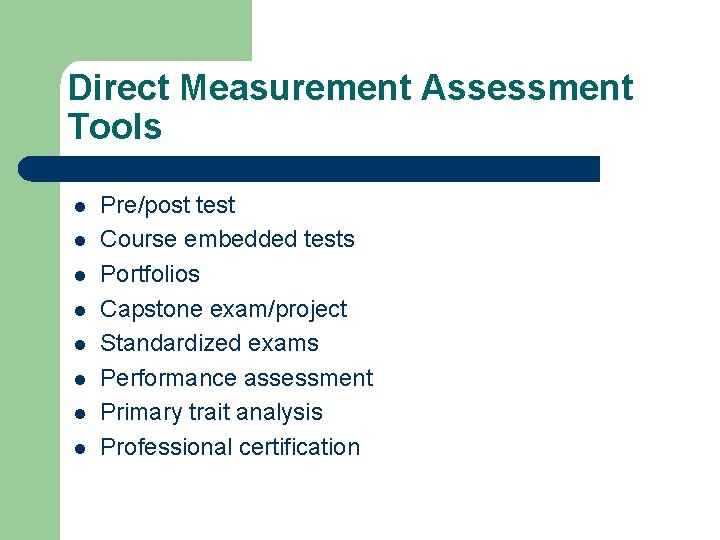 Direct Measurement Assessment Tools

- Pre/post test
- Course embedded tests
- Portfolios
- Capstone exam/project
- Standardized exams
- Performance assessment
- Primary trait analysis
- Professional certification